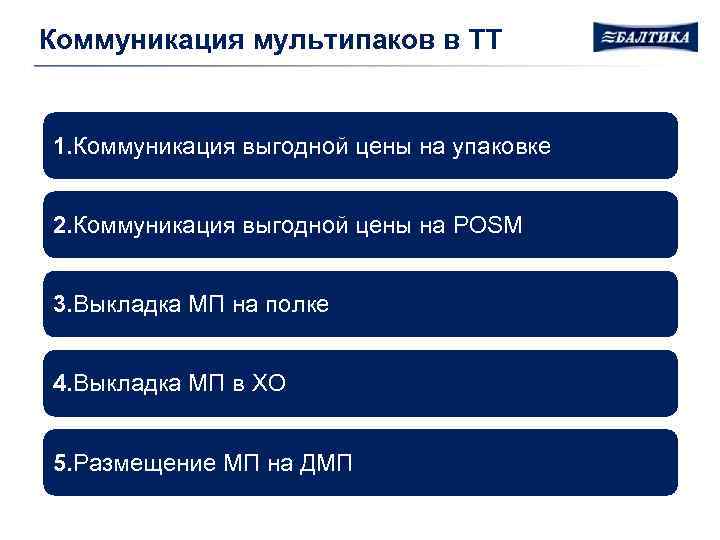 Коммуникация мультипаков в ТТ

БАЛТИКА

1.Коммуникация выгодной цены на упаковке

2.Коммуникация выгодной цены на POSM

3.Выкладка МП на полке

4.Выкладка МП в ХО

5.Размещение МП на ДМП